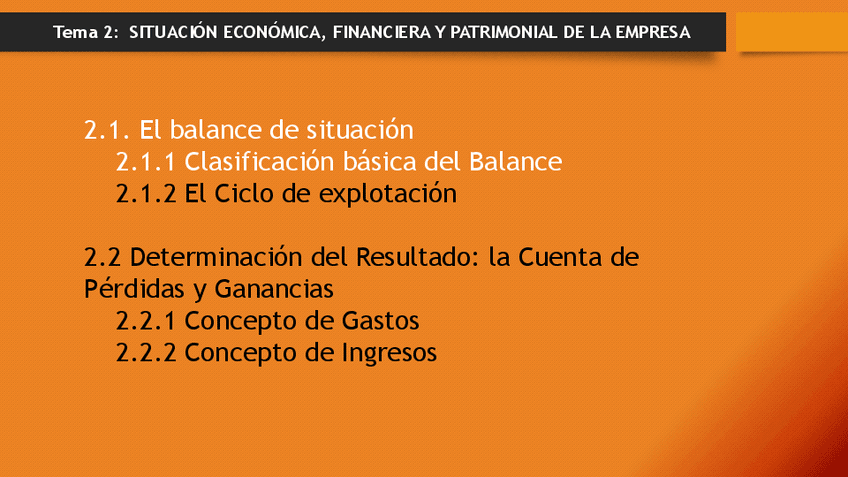 Tema 2: SITUACIÓN ECONÓMICA, FINANCIERA Y PATRIMONIAL DE LA EMPRESA

2.1. El balance de situación
2.1.1 Clasificación básica del Balance
2.1.2 El Ciclo de explotación

2.2 Determinación del Resultado: la Cuenta de Pérdidas y Ganancias
2.2.1 Concepto de Gastos
2.2.2 Concepto de Ingresos